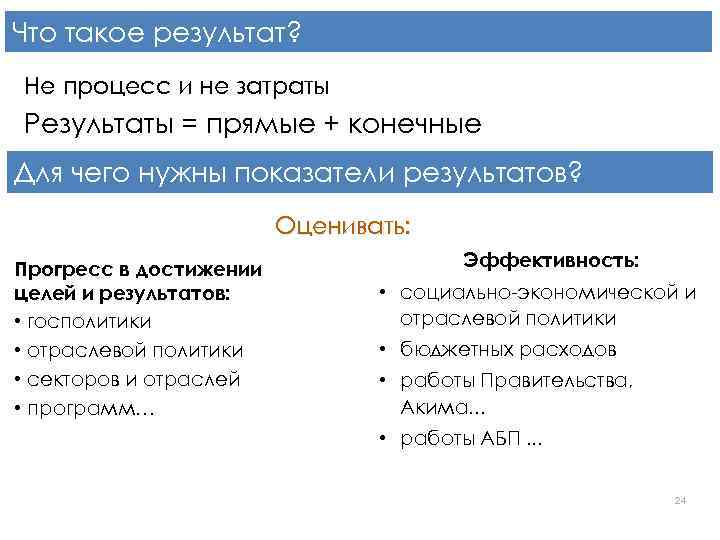 Что такое результат?

Не процесс и не затраты

Результаты = прямые + конечные

Для чего нужны показатели результатов?

Оценивать:

Прогресс в достижении целей и результатов:
• госполитики
• отраслевой политики
• секторов и отраслей
• программ…

Эффективность:
• социально-экономической и отраслевой политики
• бюджетных расходов
• работы Правительства, Акима...
• работы АБП ...

24